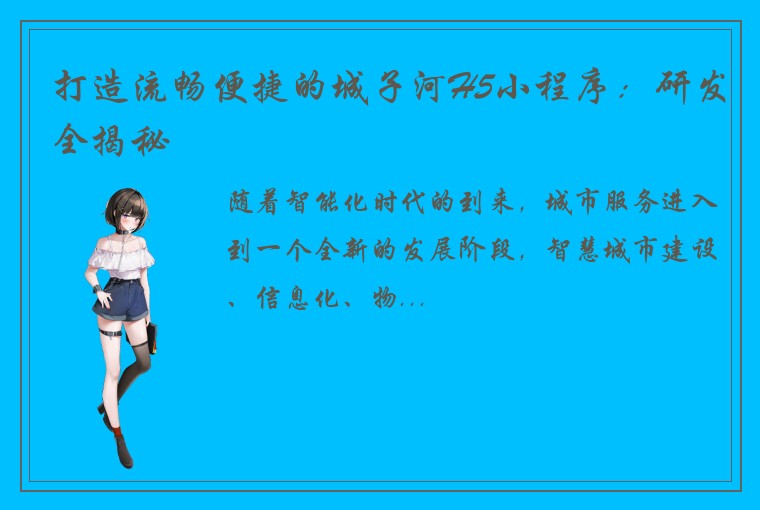 打造流畅便捷的城子河H5小程序：研发全揭秘

随着智能化时代的到来，城市服务进入到一个全新的发展阶段，智慧城市建设、信息化、物...